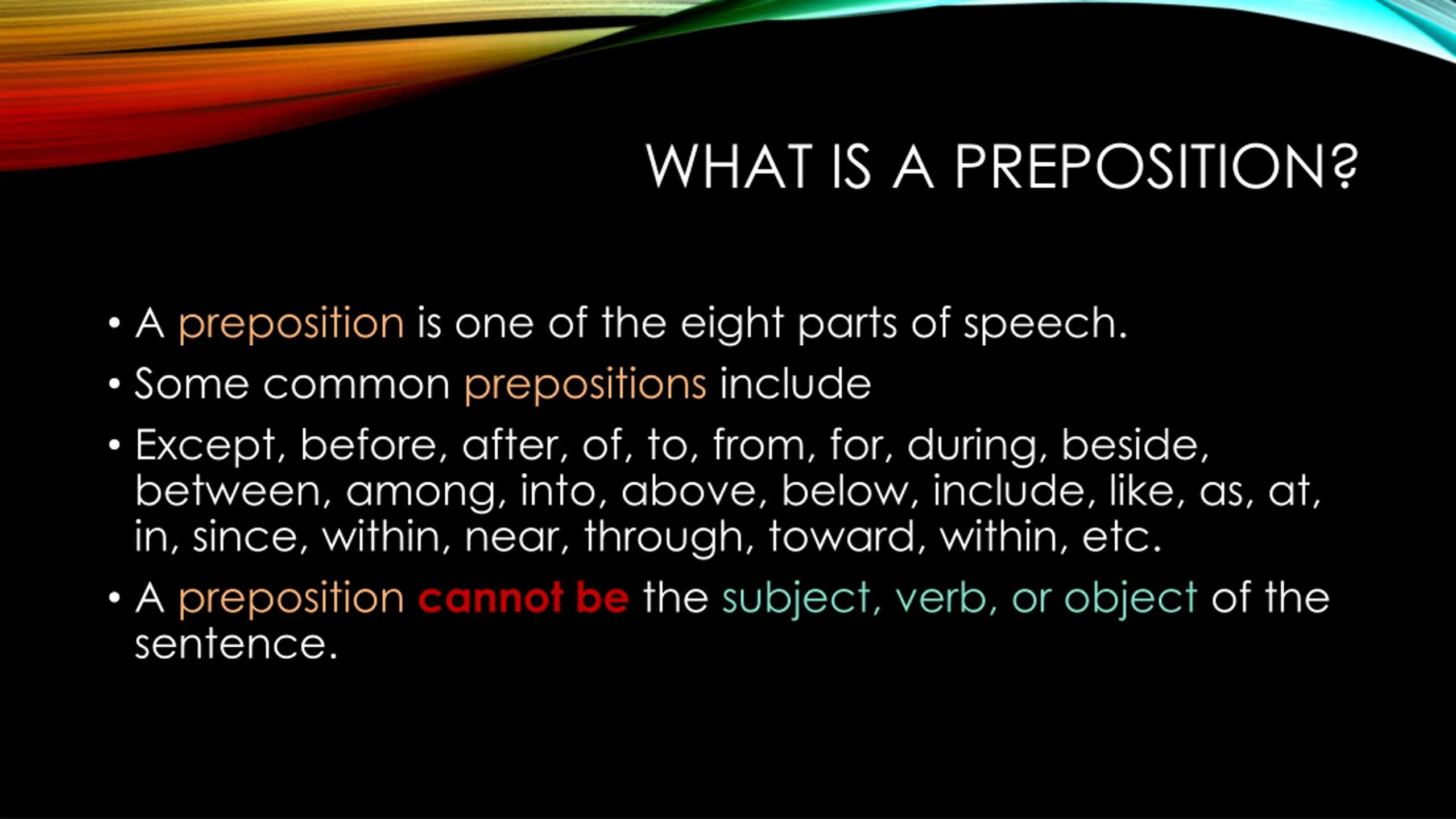 WHAT IS A PREPOSITION?

• A preposition is one of the eight parts of speech.

• Some common prepositions include

• Except, before, after, of, to, from, for, during, beside, between, among, into, above, below, include, like, as, at, in, since, within, near, through, toward, within, etc.

• A preposition cannot be the subject, verb, or object of the sentence.